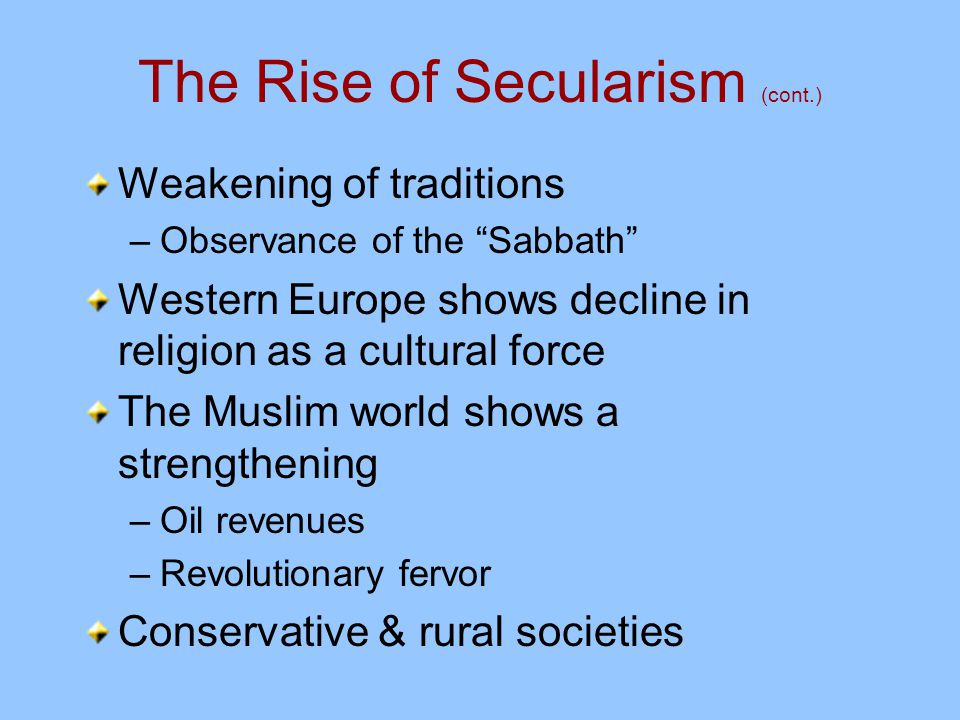 The Rise of Secularism (cont.)

Weakening of traditions
– Observance of the “Sabbath”

Western Europe shows decline in religion as a cultural force

The Muslim world shows a strengthening
– Oil revenues
– Revolutionary fervor

Conservative & rural societies